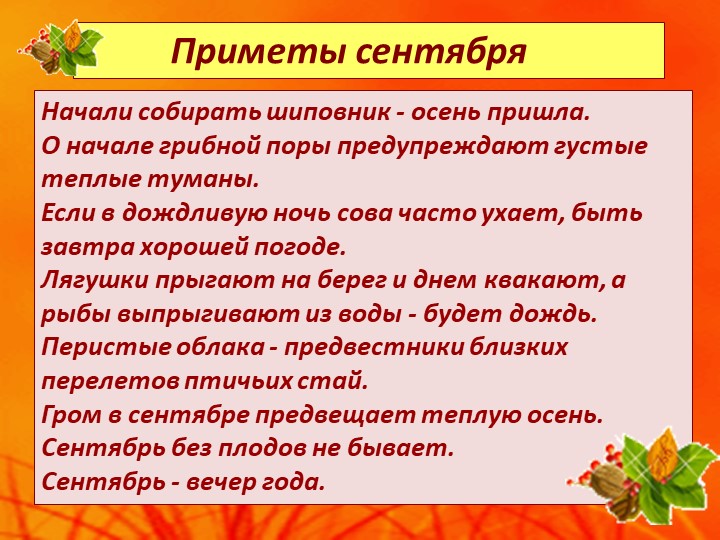 Приметы сентября

Начали собирать шиповник - осень пришла.
О начале грибной поры предупреждают густые теплые туманы.
Если в дождливую ночь сова часто ухает, быть завтра хорошей погоде.
Лягушки прыгают на берег и днем квакают, а рыбы выпрыгивают из воды - будет дождь.
Перистые облака - предвестники близких перелетов птичьих стай.
Гром в сентябре предвещает теплую осень.
Сентябрь без плодов не бывает.
Сентябрь - вечер года.